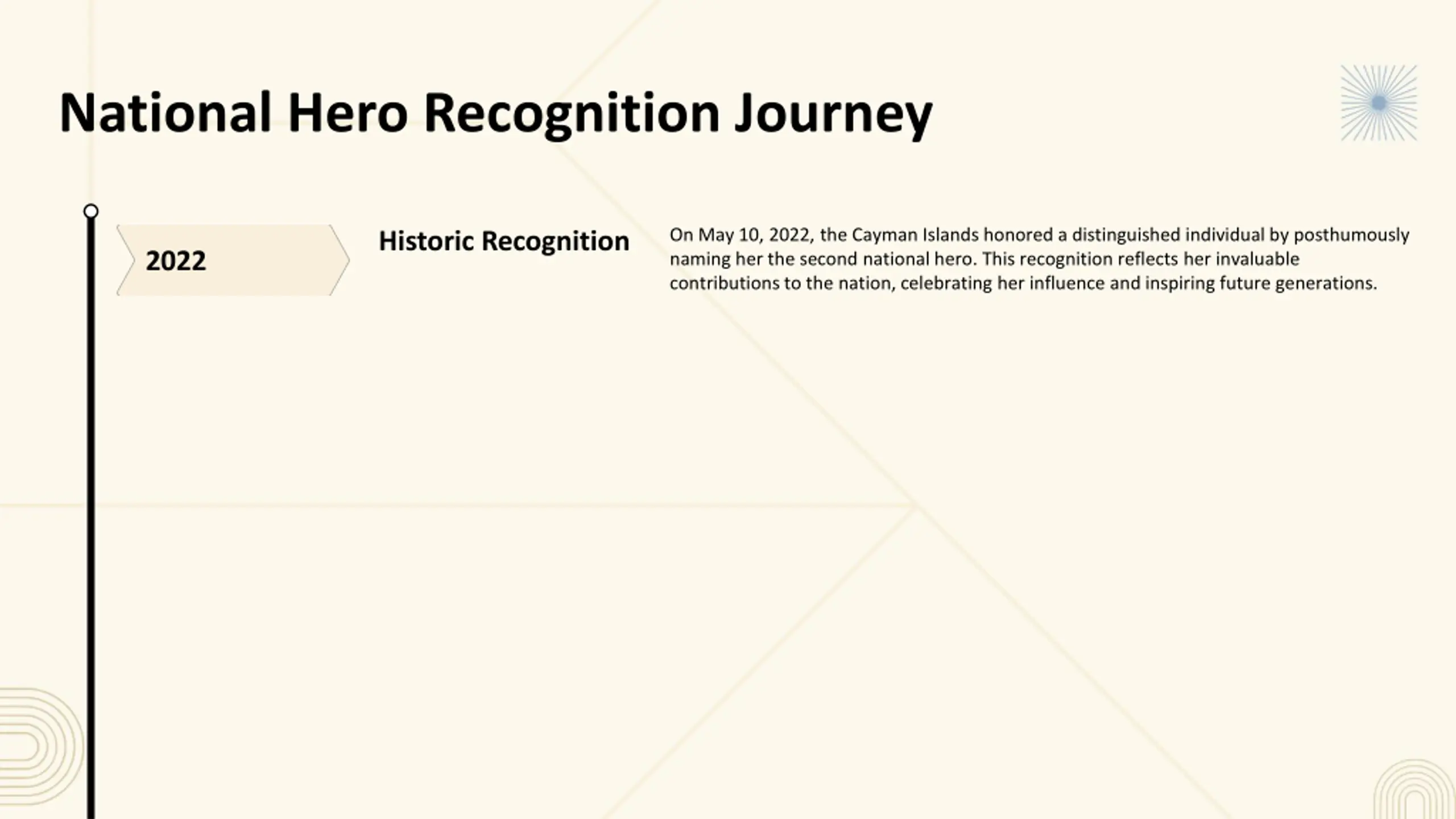 National Hero Recognition Journey

2022

Historic Recognition

On May 10, 2022, the Cayman Islands honored a distinguished individual by posthumously naming her the second national hero. This recognition reflects her invaluable contributions to the nation, celebrating her influence and inspiring future generations.